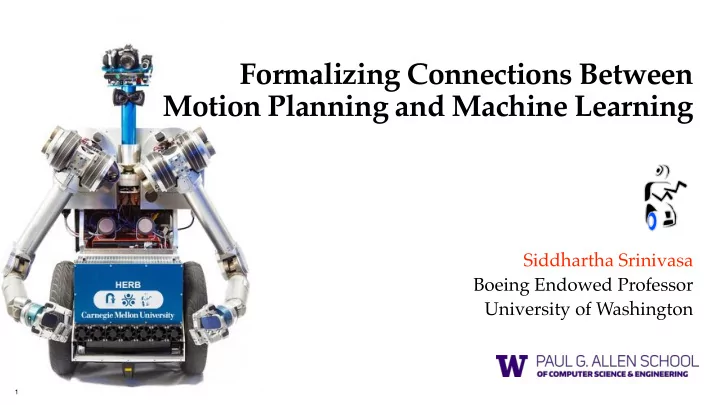 Formalizing Connections Between Motion Planning and Machine Learning

HERB

Carnegie Mellon University

Siddhartha Srinivasa
Boeing Endowed Professor
University of Washington

W PAUL G. ALLEN SCHOOL
OF COMPUTER SCIENCE & ENGINEERING

1